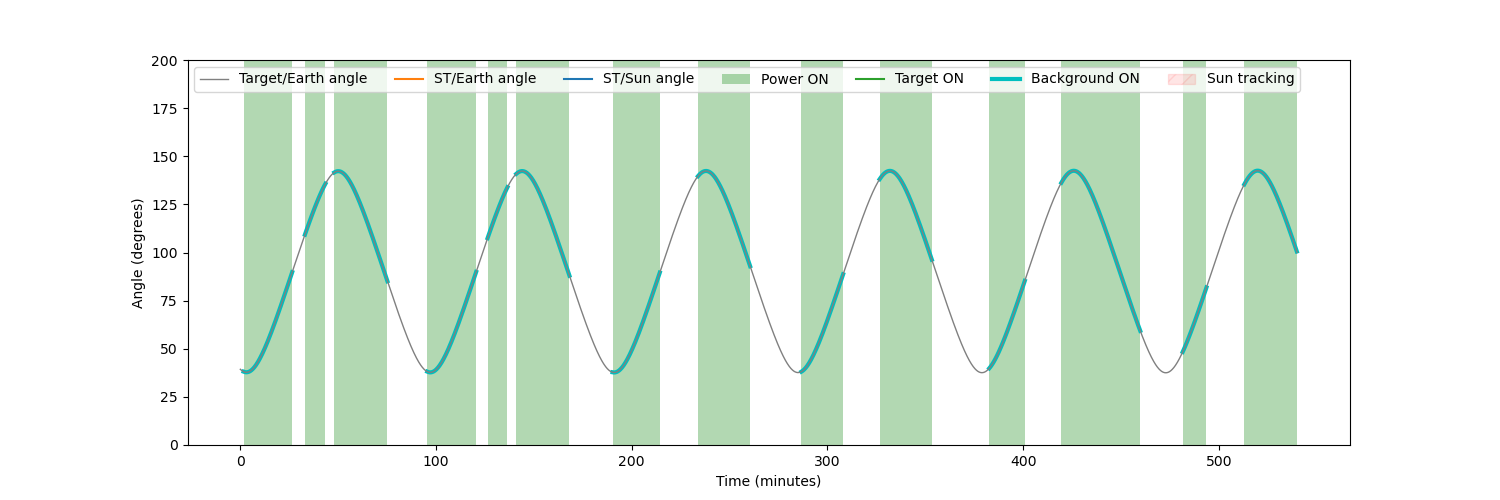 Target/Earth angle
ST/Earth angle
ST/Sun angle
Power ON
Target ON
Background ON
Sun tracking

Angle (degrees)

200
175
150
125
100
75
50
25
0

0
100
200
300
400
500

Time (minutes)